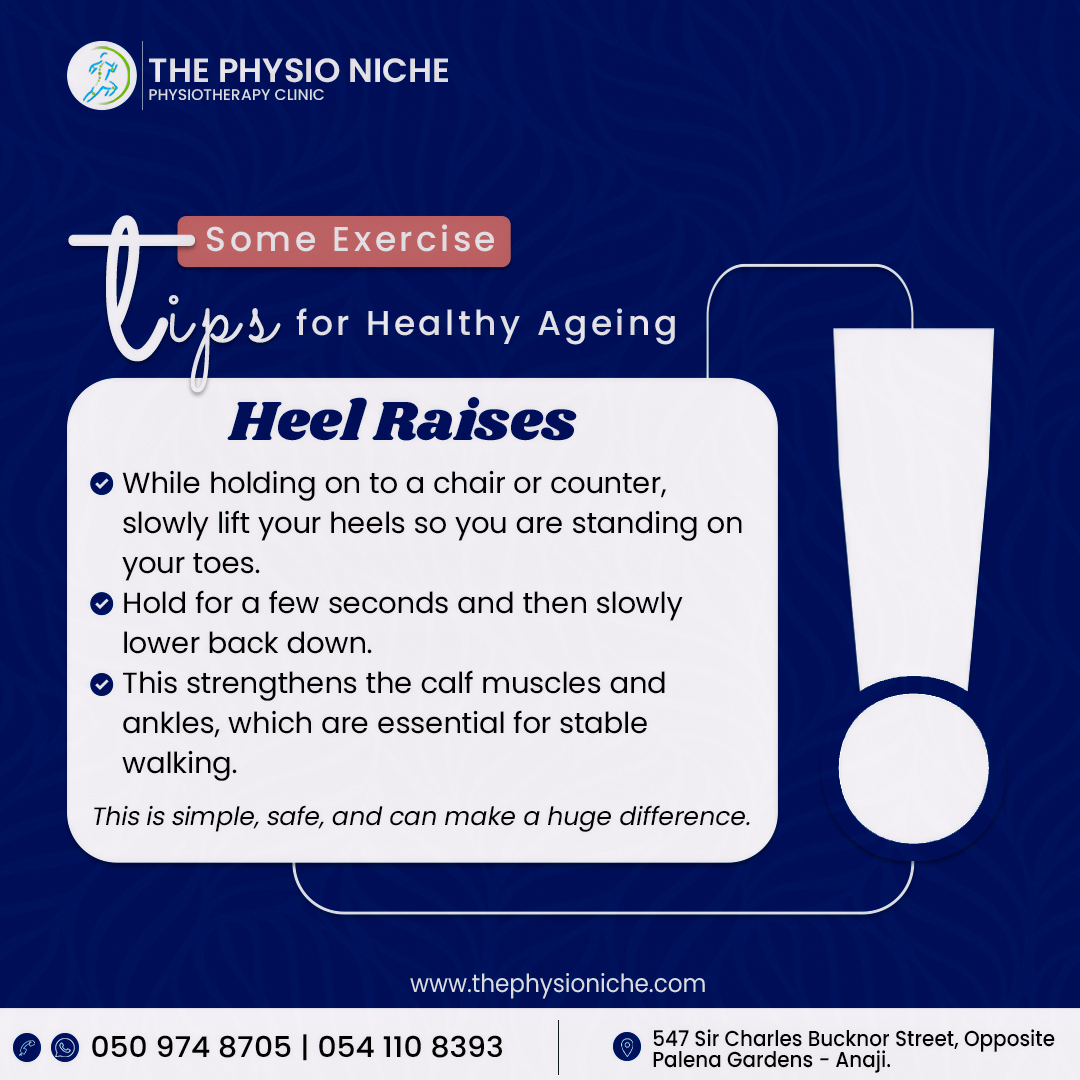 THE PHYSIO NICHE
PHYSIOTHERAPY CLINIC

Some Exercise
tips for Healthy Ageing

Heel Raises

While holding on to a chair or counter, slowly lift your heels so you are standing on your toes.

Hold for a few seconds and then slowly lower back down.

This strengthens the calf muscles and ankles, which are essential for stable walking.

This is simple, safe, and can make a huge difference.

www.thephysioniche.com

050 974 8705 | 054 110 8393

547 Sir Charles Bucknor Street, Opposite Palena Gardens - Anaji.